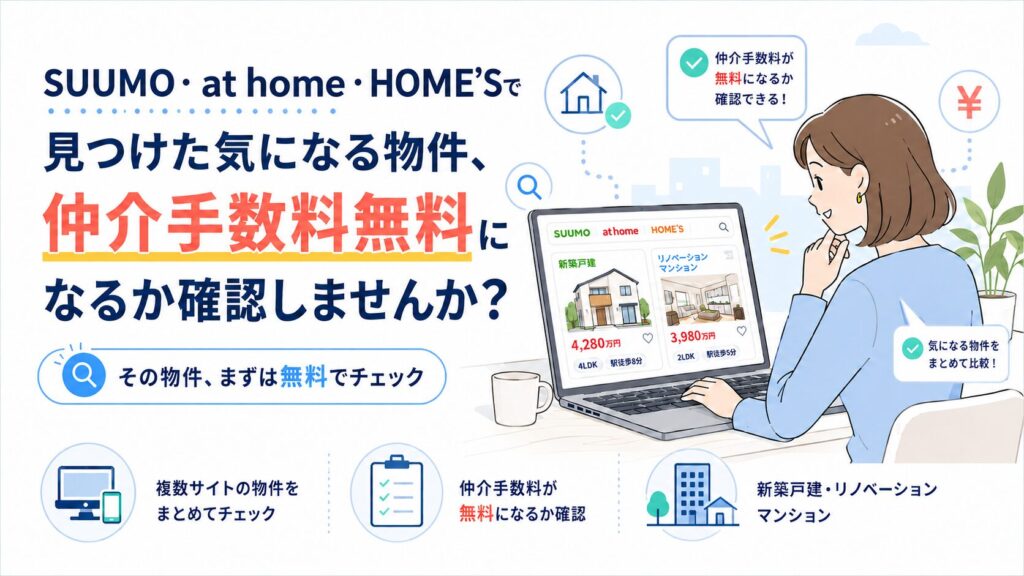 SUUMO・at home・HOME'Sで

見つけた気になる物件、

仲介手数料無料に

なるか確認しませんか？

その物件、まずは無料でチェック

仲介手数料が無料になるか確認できる！

¥

SUUMO at home HOME'S

新築戸建

4,280万円

4LDK 駅徒歩8分

リノベーションマンション

3,980万円

2LDK 駅徒歩5分

気になる物件をまとめて比較！

複数サイトの物件をまとめてチェック

仲介手数料が無料になるか確認

新築戸建・リノベーションマンション